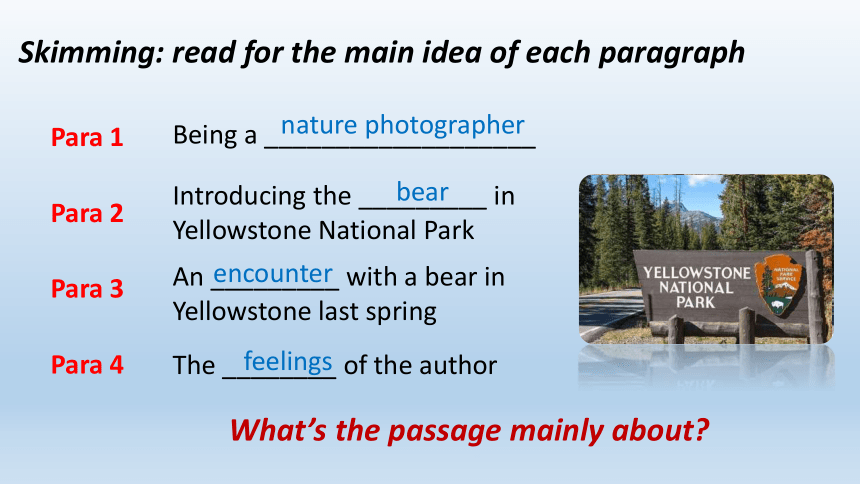 Skimming: read for the main idea of each paragraph

Para 1 Being a nature photographer

Para 2 Introducing the bear in Yellowstone National Park

Para 3 An encounter with a bear in Yellowstone last spring

Para 4 The feelings of the author

YELLOWSTONE NATIONAL PARK

NATIONAL PARK SERVICE

What's the passage mainly about?